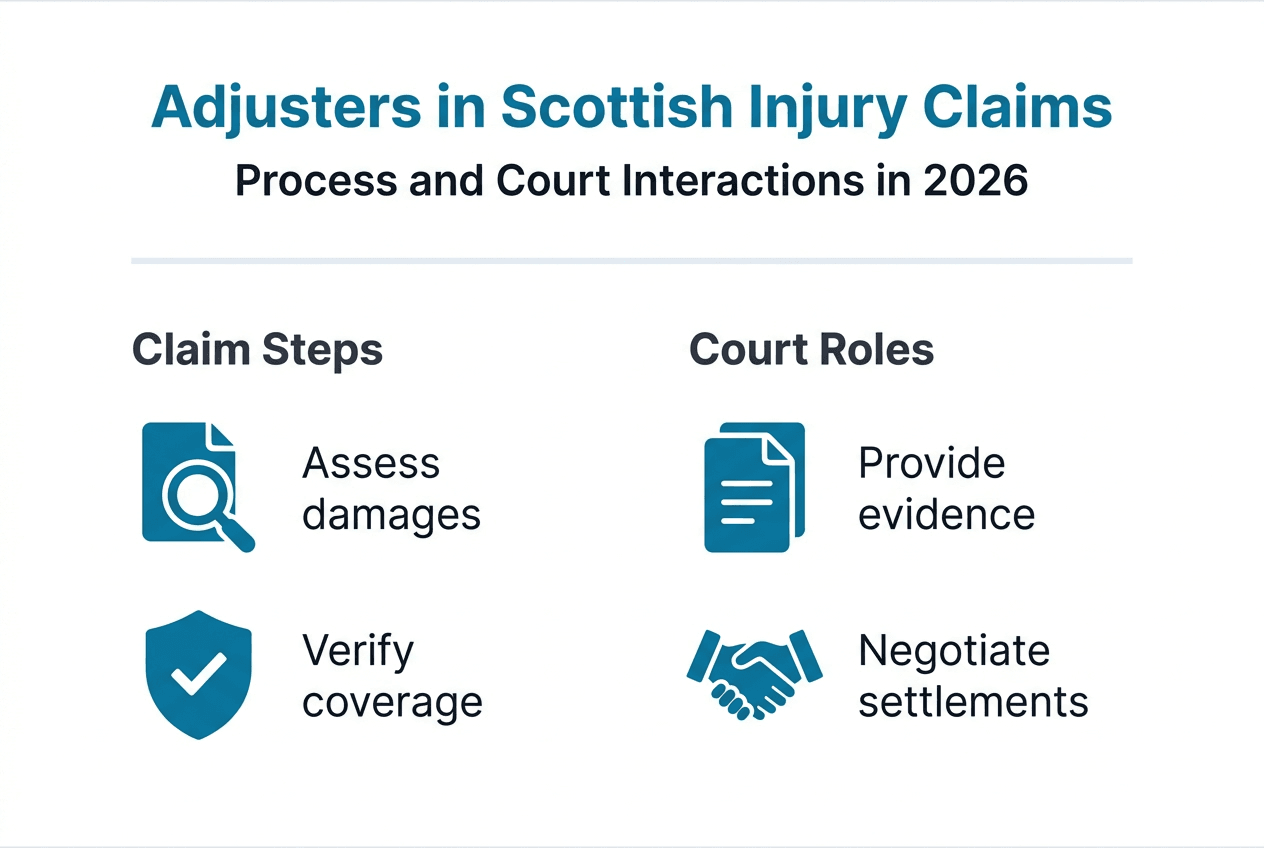 Adjusters in Scottish Injury Claims
Process and Court Interactions in 2026

Claim Steps

Assess damages

Verify coverage

Court Roles

Provide evidence

Negotiate settlements